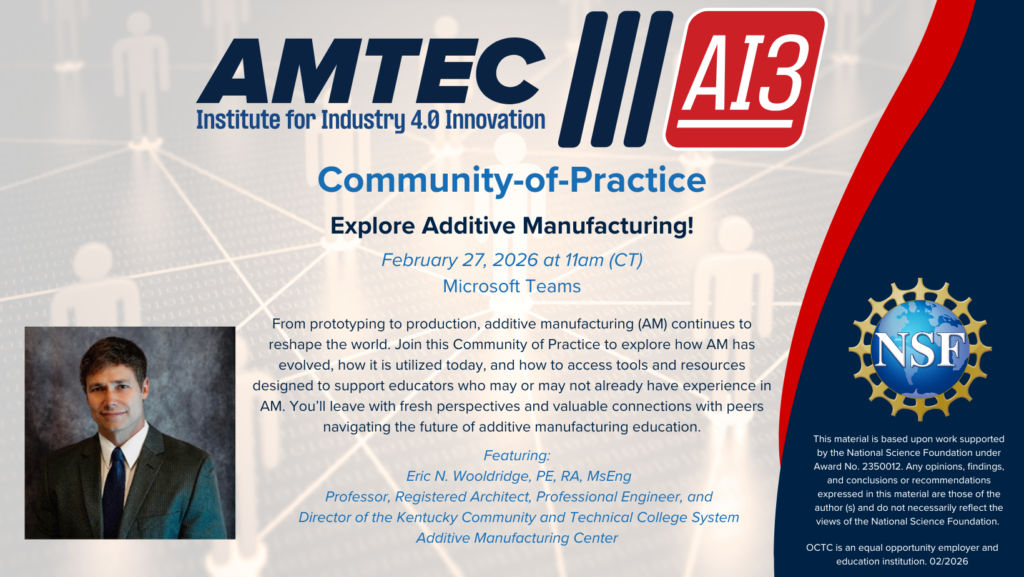 AMTEC
Institute for Industry 4.0 Innovation

AI3

Community-of-Practice

Explore Additive Manufacturing!

February 27, 2026 at 11am (CT)
Microsoft Teams

From prototyping to production, additive manufacturing (AM) continues to reshape the world. Join this Community of Practice to explore how AM has evolved, how it is utilized today, and how to access tools and resources designed to support educators who may or may not already have experience in AM. You'll leave with fresh perspectives and valuable connections with peers navigating the future of additive manufacturing education.

Featuring:
Eric N. Wooldridge, PE, RA, MsEng
Professor, Registered Architect, Professional Engineer, and
Director of the Kentucky Community and Technical College System
Additive Manufacturing Center

NSF

This material is based upon work supported by the National Science Foundation under Award No. 2350012. Any opinions, findings, and conclusions or recommendations expressed in this material are those of the author (s) and do not necessarily reflect the views of the National Science Foundation.

OCTC is an equal opportunity employer and education institution. 02/2026